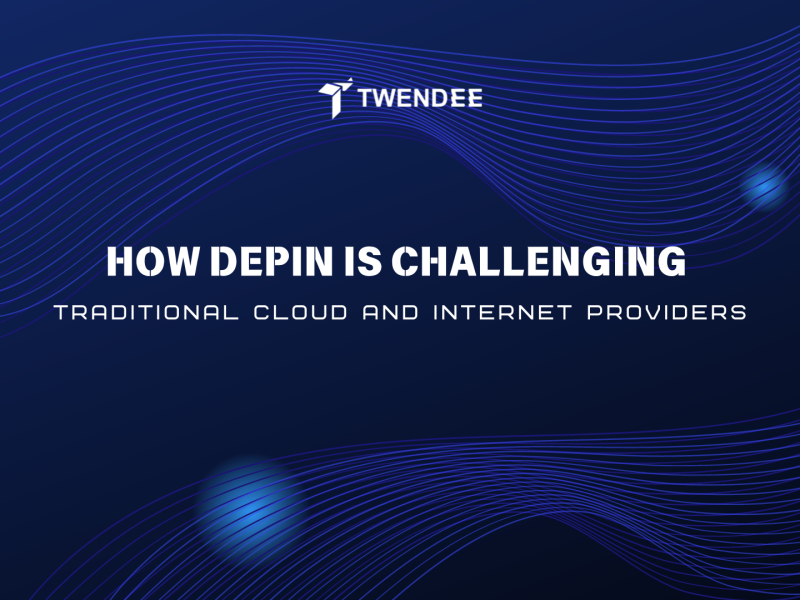 TWENDEE

HOW DEPIN IS CHALLENGING

TRADITIONAL CLOUD AND INTERNET PROVIDERS